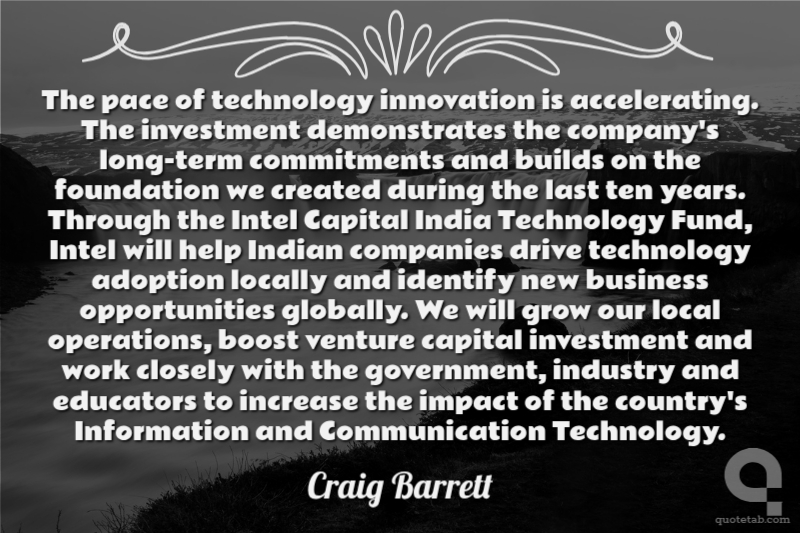 The pace of technology innovation is accelerating. The investment demonstrates the company's long-term commitments and builds on the foundation we created during the last ten years. Through the Intel Capital India Technology Fund, Intel will help Indian companies drive technology adoption locally and identify new business opportunities globally. We will grow our local operations, boost venture capital investment and work closely with the government, industry and educators to increase the impact of the country's Information and Communication Technology.

Craig Barrett

quotetab.com